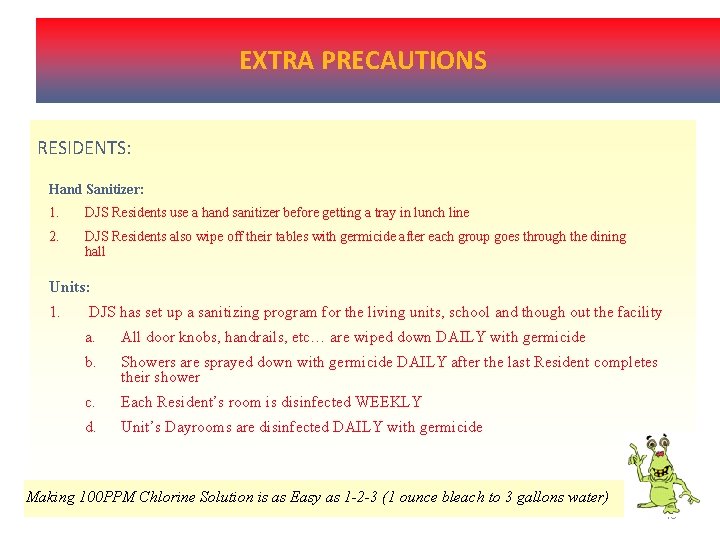 EXTRA PRECAUTIONS

RESIDENTS:

Hand Sanitizer:

1. DJS Residents use a hand sanitizer before getting a tray in lunch line
2. DJS Residents also wipe off their tables with germicide after each group goes through the dining hall

Units:

1. DJS has set up a sanitizing program for the living units, school and though out the facility
 a. All door knobs, handrails, etc… are wiped down DAILY with germicide
 b. Showers are sprayed down with germicide DAILY after the last Resident completes their shower
 c. Each Resident's room is disinfected WEEKLY
 d. Unit's Dayrooms are disinfected DAILY with germicide

Making 100PPM Chlorine Solution is as Easy as 1-2-3 (1 ounce bleach to 3 gallons water)